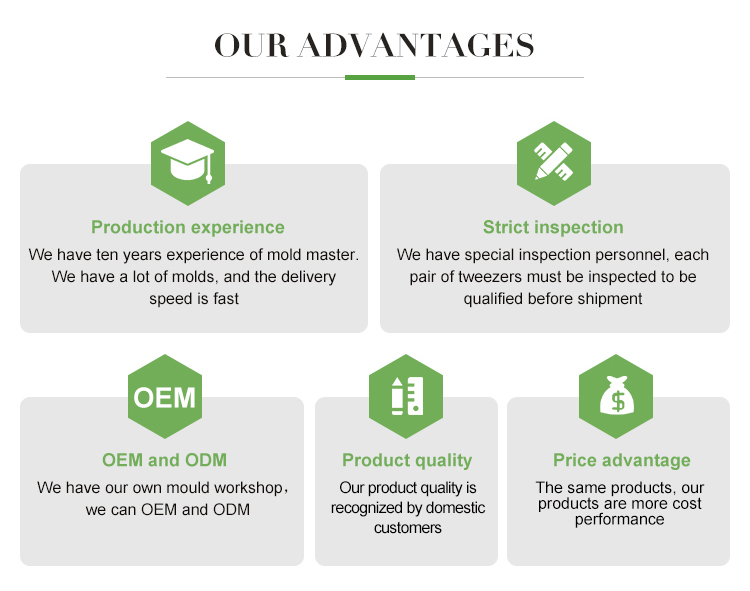 OUR ADVANTAGES

Production experience
We have ten years experience of mold master. We have a lot of molds, and the delivery speed is fast

Strict inspection
We have special inspection personnel, each pair of tweezers must be inspected to be qualified before shipment

OEM

OEM and ODM
We have our own mould workshop, we can OEM and ODM

Product quality
Our product quality is recognized by domestic customers

$

Price advantage
The same products, our products are more cost performance